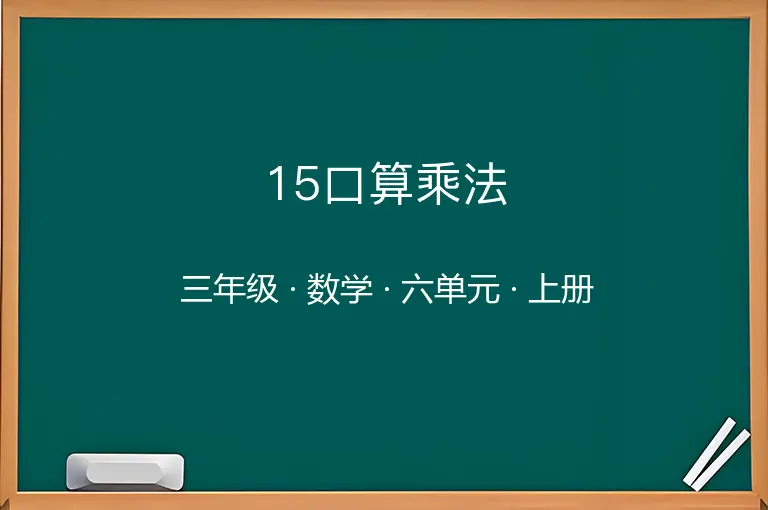 15口算乘法

三年级 · 数学 · 六单元 · 上册